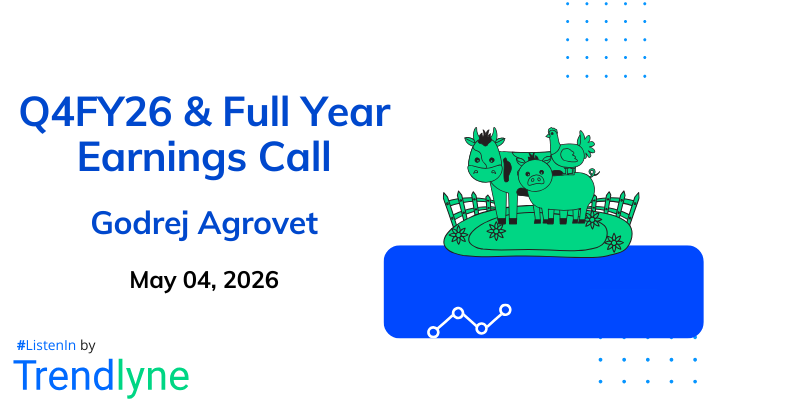 Q4FY26 & Full Year Earnings Call

Godrej Agrovet

May 04, 2026

#ListenIn by
Trendlyne